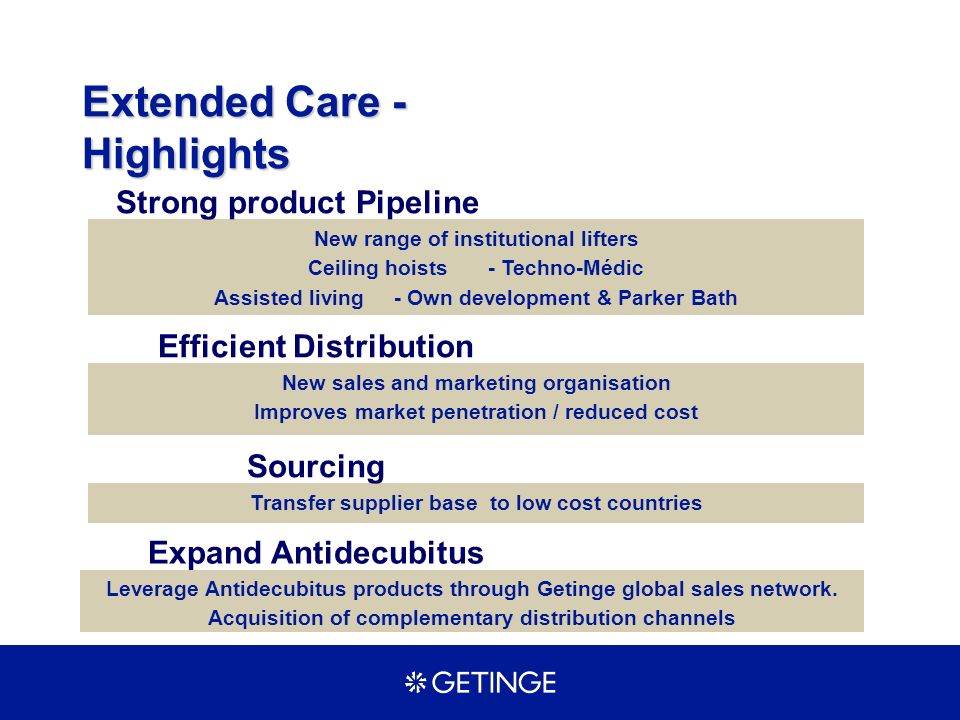 Extended Care - Highlights

Strong product Pipeline

New range of institutional lifters
Ceiling hoists - Techno-Médic
Assisted living - Own development & Parker Bath

Efficient Distribution

New sales and marketing organisation
Improves market penetration / reduced cost

Sourcing

Transfer supplier base to low cost countries

Expand Antidecubitus

Leverage Antidecubitus products through Getinge global sales network.
Acquisition of complementary distribution channels

GETINGE